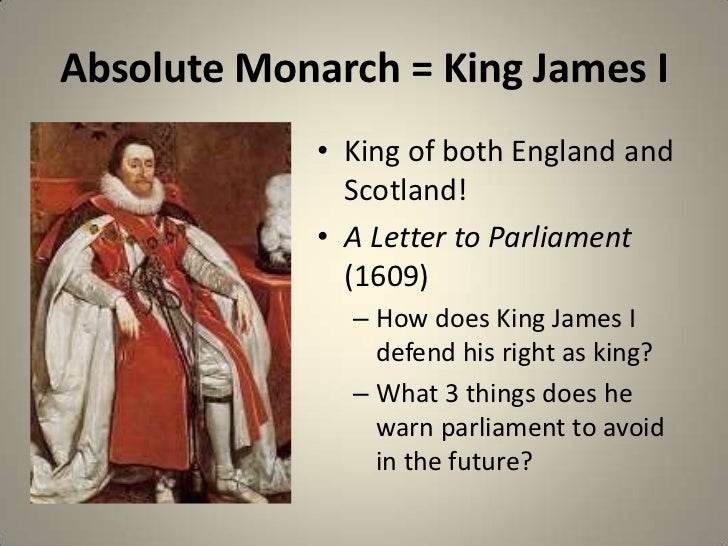 Absolute Monarch = King James I

• King of both England and Scotland!
• A Letter to Parliament (1609)
– How does King James I defend his right as king?
– What 3 things does he warn parliament to avoid in the future?